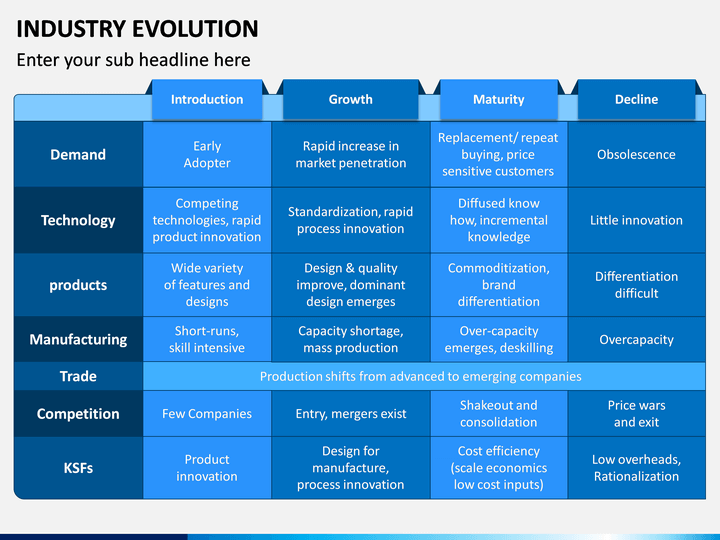 INDUSTRY EVOLUTION

Enter your sub headline here

| | Introduction | Growth | Maturity | Decline |
|---|---|---|---|---|
| Demand | Early Adopter | Rapid increase in market penetration | Replacement/ repeat buying, price sensitive customers | Obsolescence |
| Technology | Competing technologies, rapid product innovation | Standardization, rapid process innovation | Diffused know how, incremental knowledge | Little innovation |
| products | Wide variety of features and designs | Design & quality improve, dominant design emerges | Commoditization, brand differentiation | Differentiation difficult |
| Manufacturing | Short-runs, skill intensive | Capacity shortage, mass production | Over-capacity emerges, deskilling | Overcapacity |
| Trade | Production shifts from advanced to emerging companies | | | |
| Competition | Few Companies | Entry, mergers exist | Shakeout and consolidation | Price wars and exit |
| KSFs | Product innovation | Design for manufacture, process innovation | Cost efficiency (scale economics low cost inputs) | Low overheads, Rationalization |